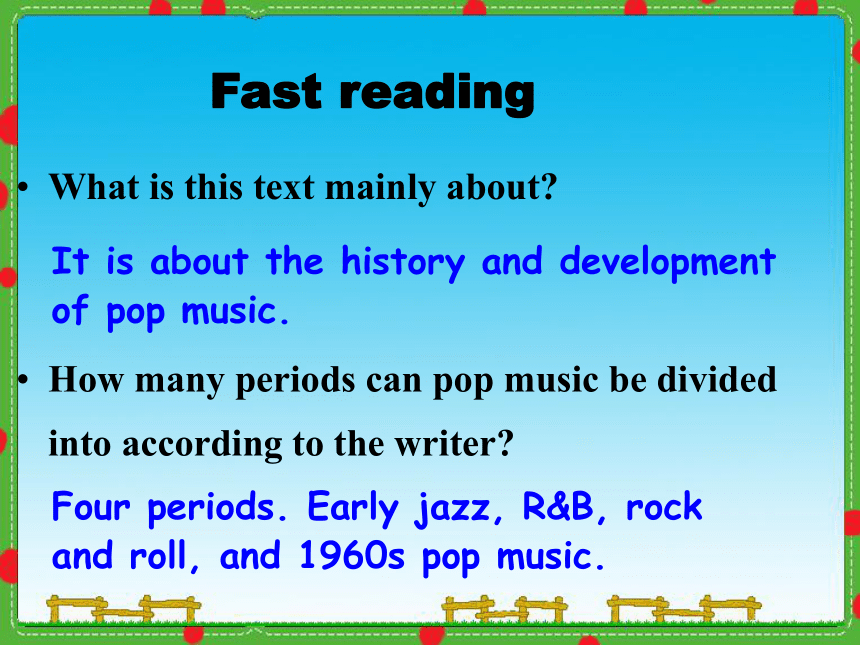 Fast reading

• What is this text mainly about?

It is about the history and development of pop music.

• How many periods can pop music be divided into according to the writer?

Four periods. Early jazz, R&B, rock and roll, and 1960s pop music.